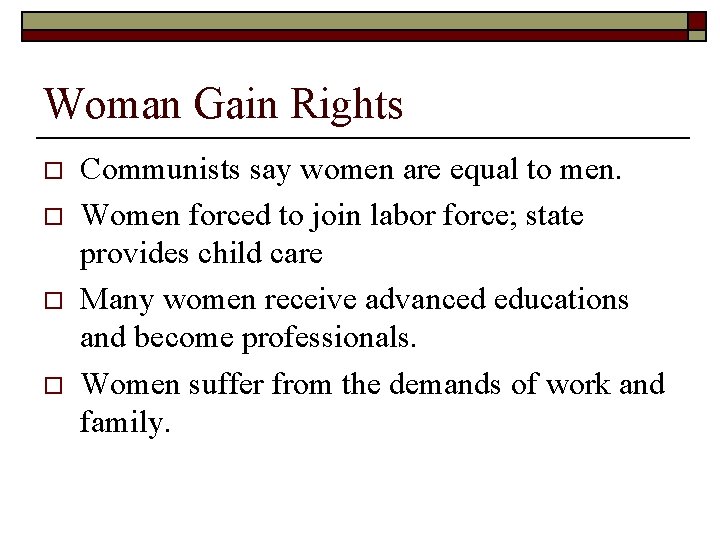 Woman Gain Rights

□ Communists say women are equal to men.

□ Women forced to join labor force; state provides child care

□ Many women receive advanced educations and become professionals.

□ Women suffer from the demands of work and family.